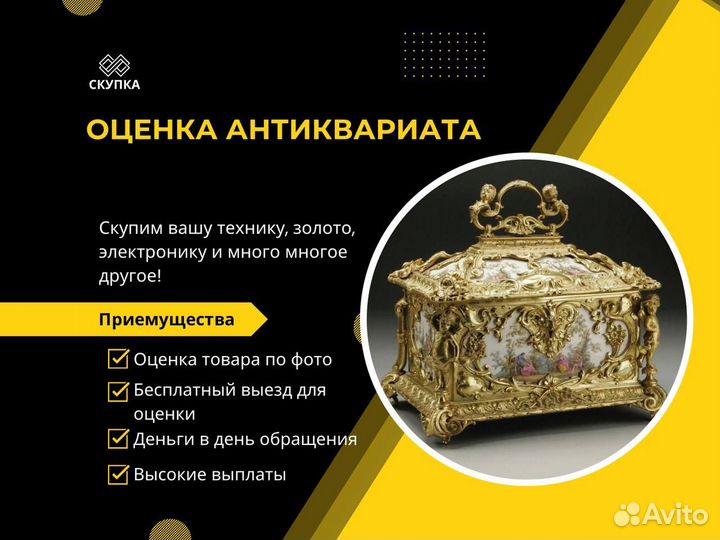 СКУПКА

ОЦЕНКА АНТИКВАРИАТА

Скупим вашу технику, золото, электронику и много многое другое!

Приемущества

Оценка товара по фото

Бесплатный выезд для оценки

Деньги в день обращения

Высокие выплаты

Avito